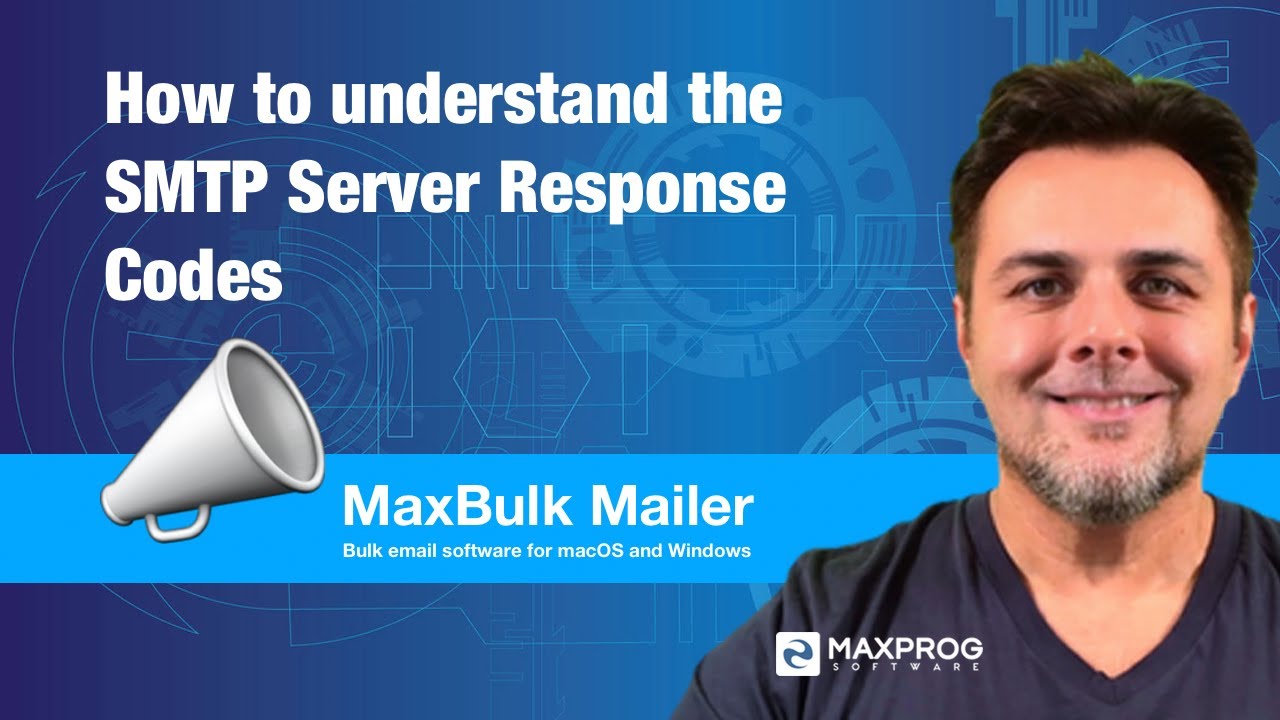 How to understand the SMTP Server Response Codes

MaxBulk Mailer
Bulk email software for macOS and Windows

MAXPROG
SOFTWARE